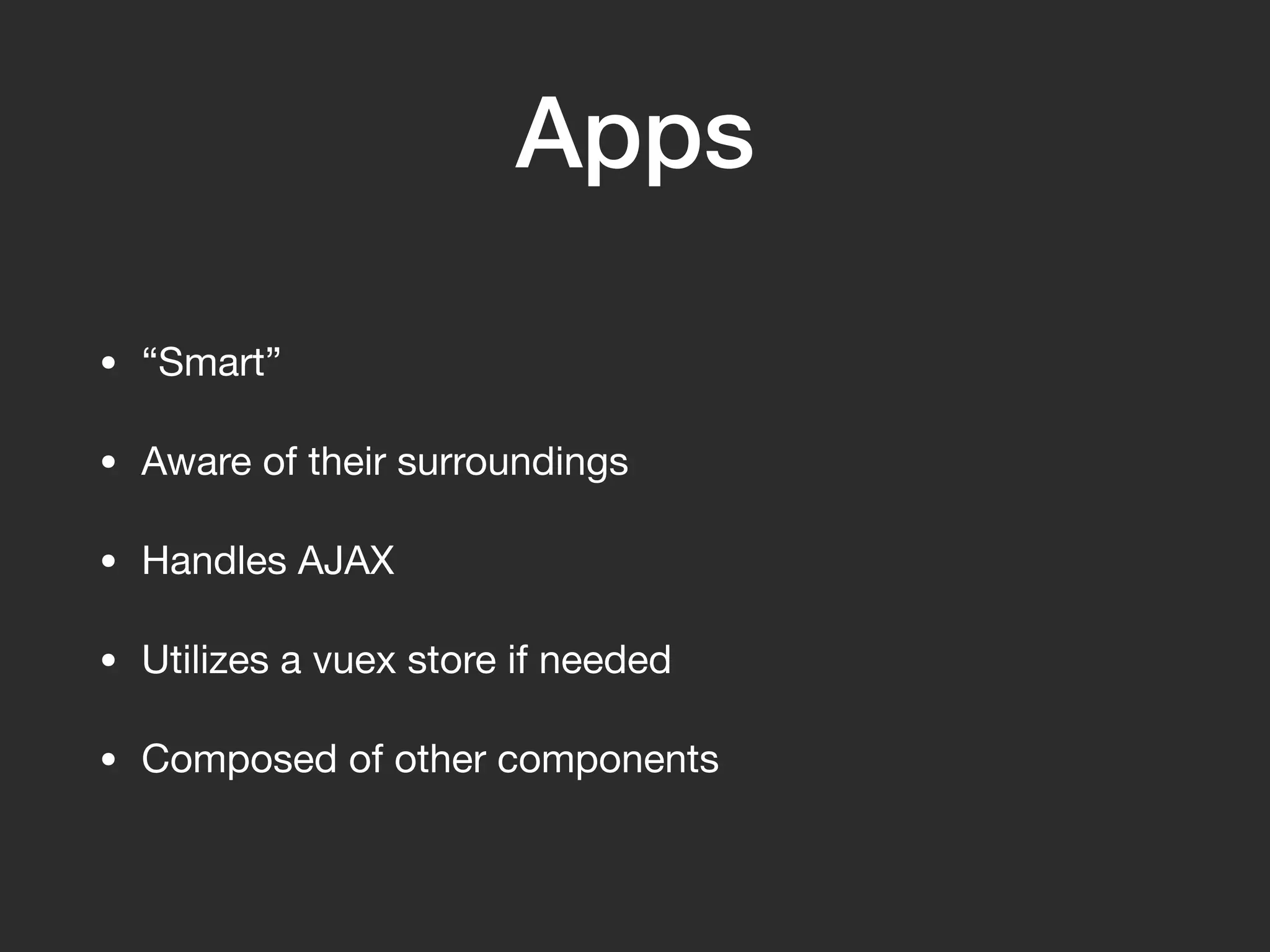 Apps

• “Smart”

• Aware of their surroundings

• Handles AJAX

• Utilizes a vuex store if needed

• Composed of other components